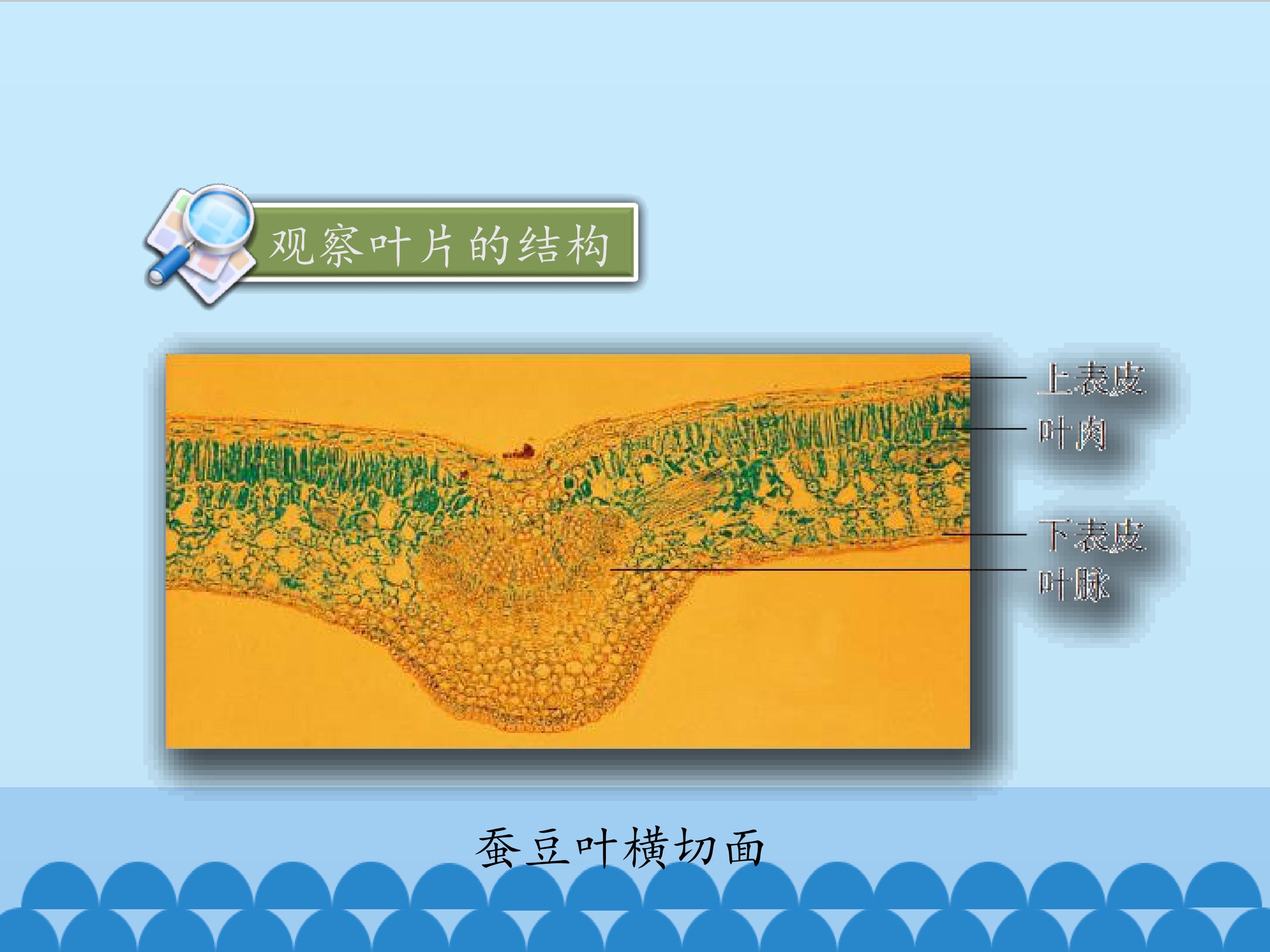 观察叶片的结构

上表皮
叶肉
下表皮
叶脉

蚕豆叶横切面